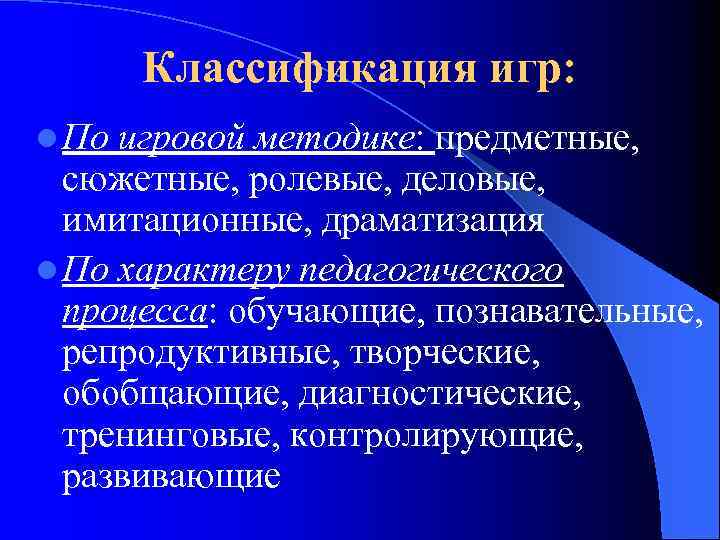 Классификация игр:

По игровой методике: предметные, сюжетные, ролевые, деловые, имитационные, драматизация

По характеру педагогического процесса: обучающие, познавательные, репродуктивные, творческие, обобщающие, диагностические, тренинговые, контролирующие, развивающие